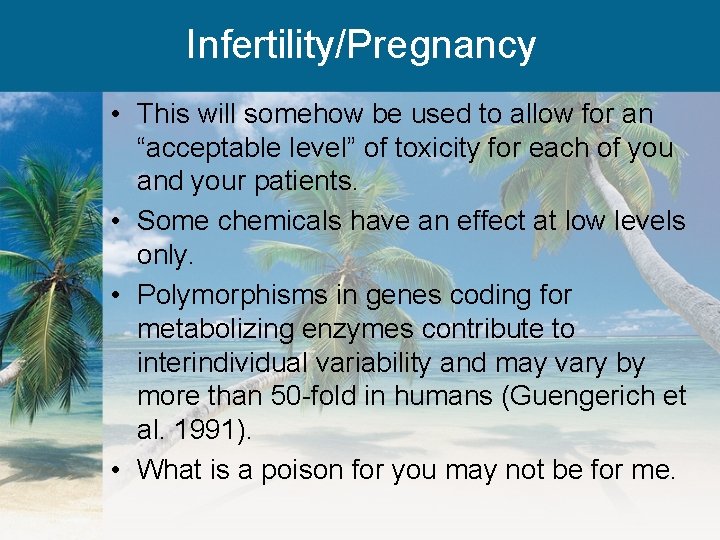 Infertility/Pregnancy

• This will somehow be used to allow for an “acceptable level” of toxicity for each of you and your patients.
• Some chemicals have an effect at low levels only.
• Polymorphisms in genes coding for metabolizing enzymes contribute to interindividual variability and may vary by more than 50-fold in humans (Guengerich et al. 1991).
• What is a poison for you may not be for me.